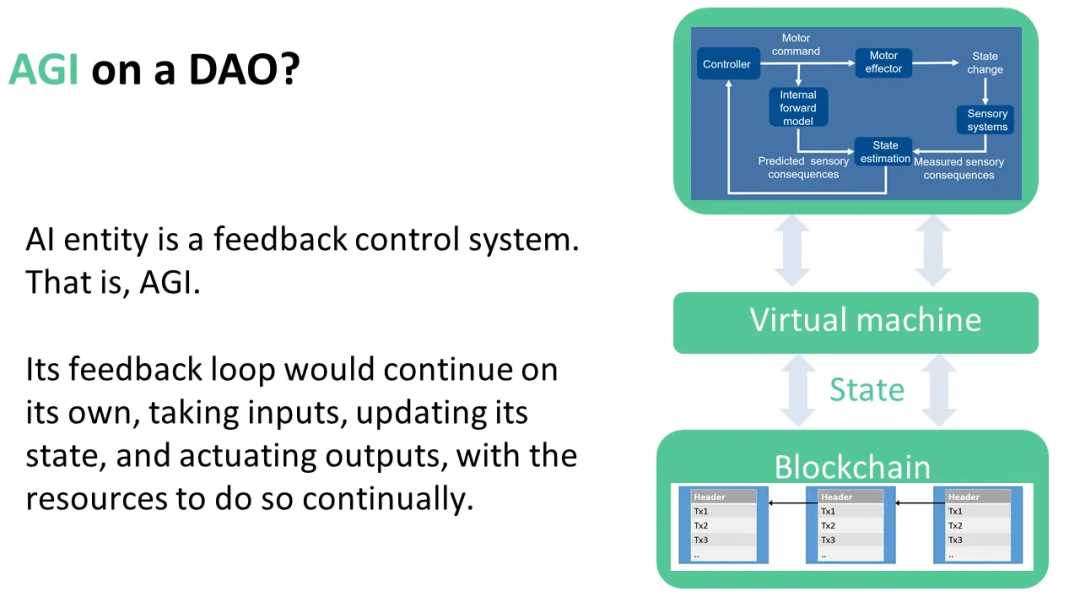 AGI on a DAO?

AI entity is a feedback control system. That is, AGI.

Its feedback loop would continue on its own, taking inputs, updating its state, and actuating outputs, with the resources to do so continually.

Controller

Motor command

Motor effector

State change

Internal forward model

Sensory systems

State estimation

Predicted sensory consequences

Measured sensory consequences

Virtual machine

State

Blockchain

| Header |
|---|
| Tx1 |
| Tx2 |
| Tx3 |
| .. |

| Header |
|---|
| Tx1 |
| Tx2 |
| Tx3 |
| .. |

| Header |
|---|
| Tx1 |
| Tx2 |
| Tx3 |
| .. |